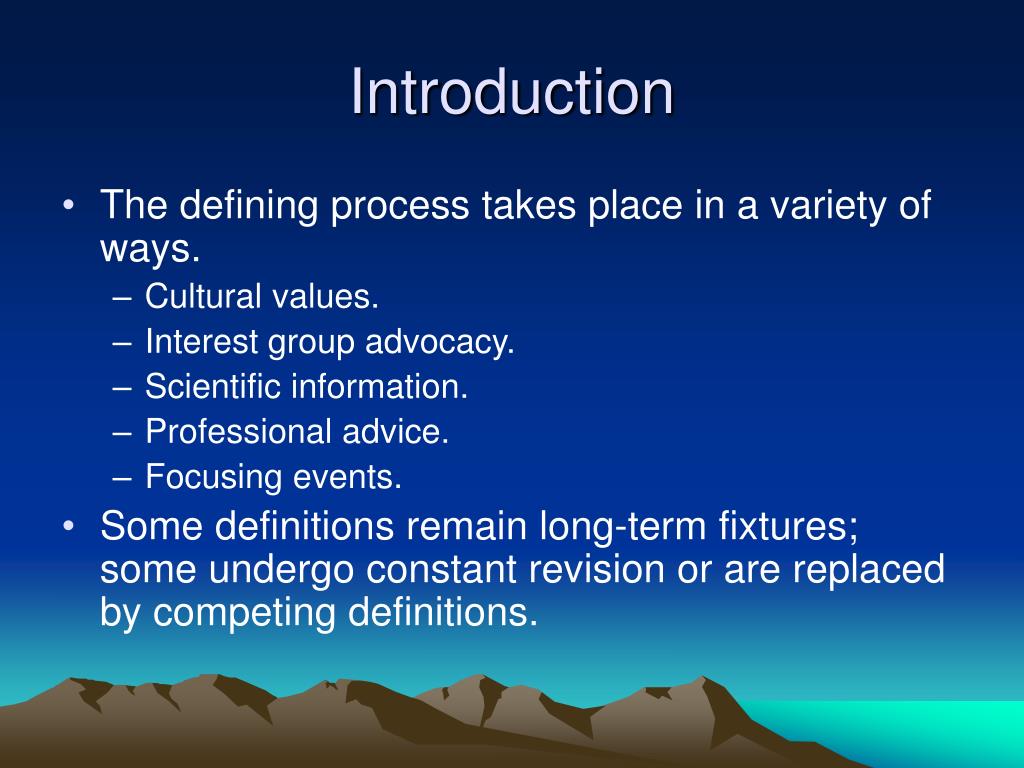 Introduction

• The defining process takes place in a variety of ways.
– Cultural values.
– Interest group advocacy.
– Scientific information.
– Professional advice.
– Focusing events.
• Some definitions remain long-term fixtures; some undergo constant revision or are replaced by competing definitions.